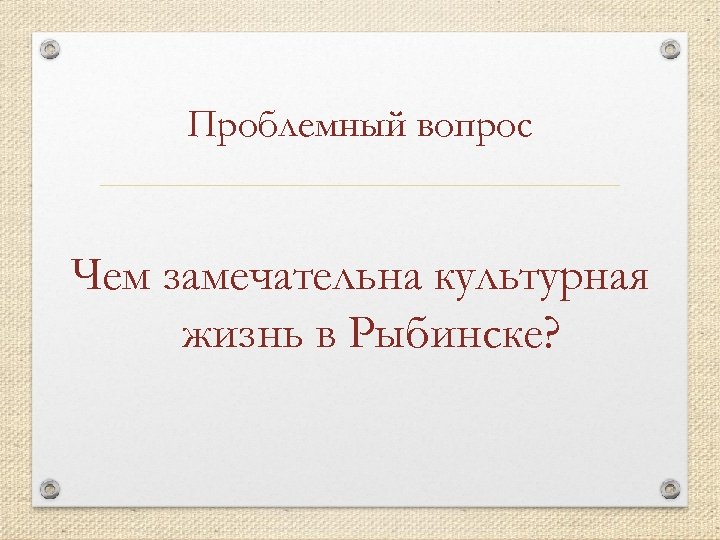 Проблемный вопрос

Чем замечательна культурная жизнь в Рыбинске?